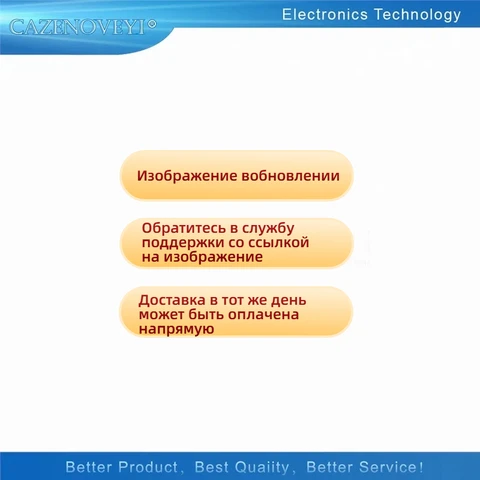 CAZENOVEYI®

Electronics Technology

Изображение вобновлении

Обратитесь в службу поддержки со ссылкой на изображение

Доставка в тот же день может быть оплачена напрямую

Better Product, Best Quaiity, Better Service!